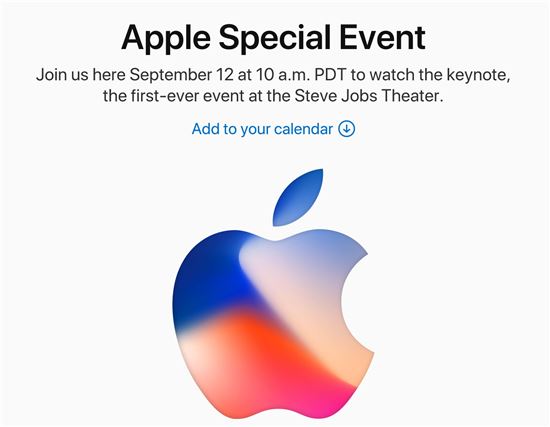 Apple Special Event

Join us here September 12 at 10 a.m. PDT to watch the keynote, the first-ever event at the Steve Jobs Theater.

Add to your calendar